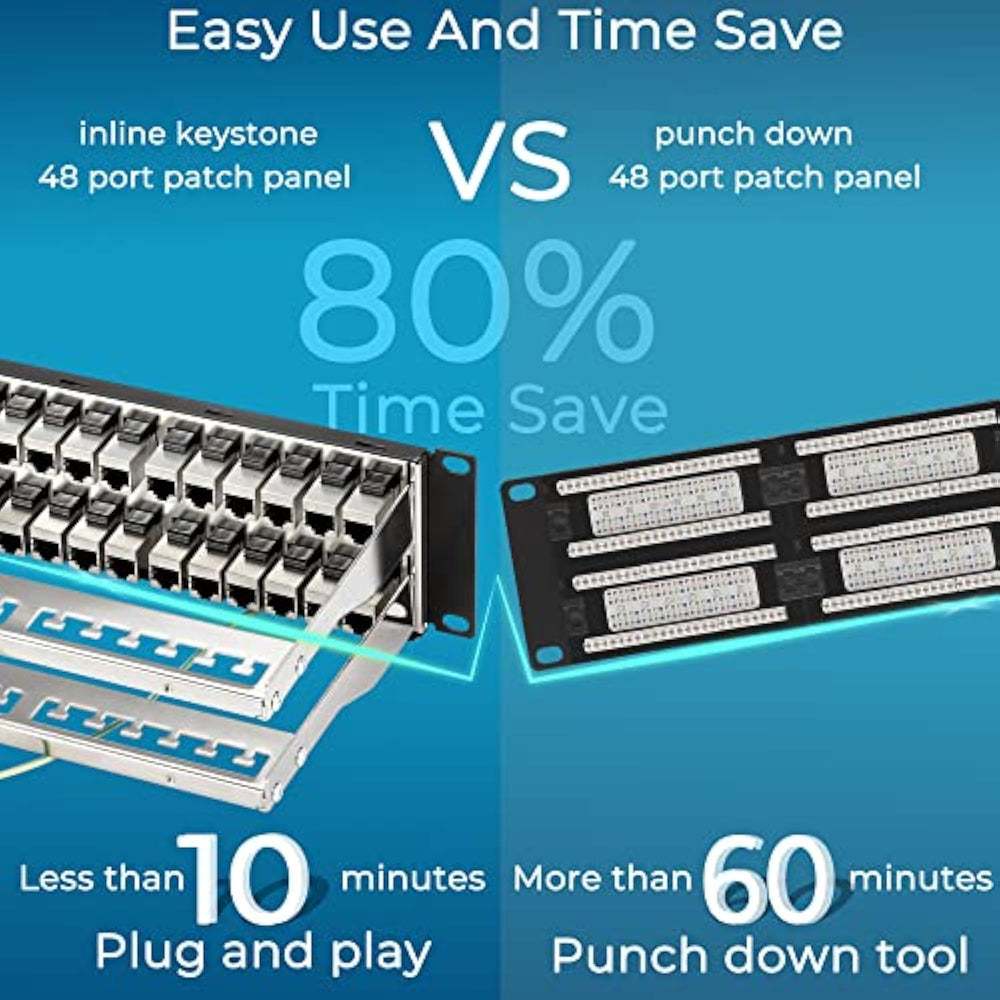 Easy Use And Time Save

inline keystone
48 port patch panel

VS

punch down
48 port patch panel

80%
Time Save

Less than 10 minutes
Plug and play

More than 60 minutes
Punch down tool